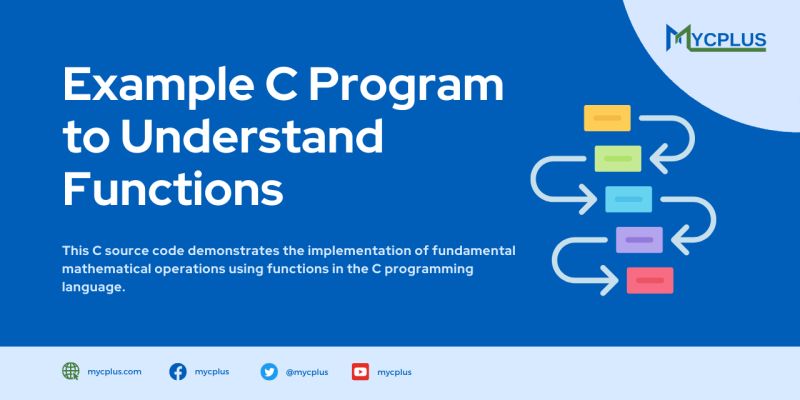 MYCPLUS

Example C Program to Understand Functions

This C source code demonstrates the implementation of fundamental mathematical operations using functions in the C programming language.

mycplus.com mycplus @mycplus mycplus